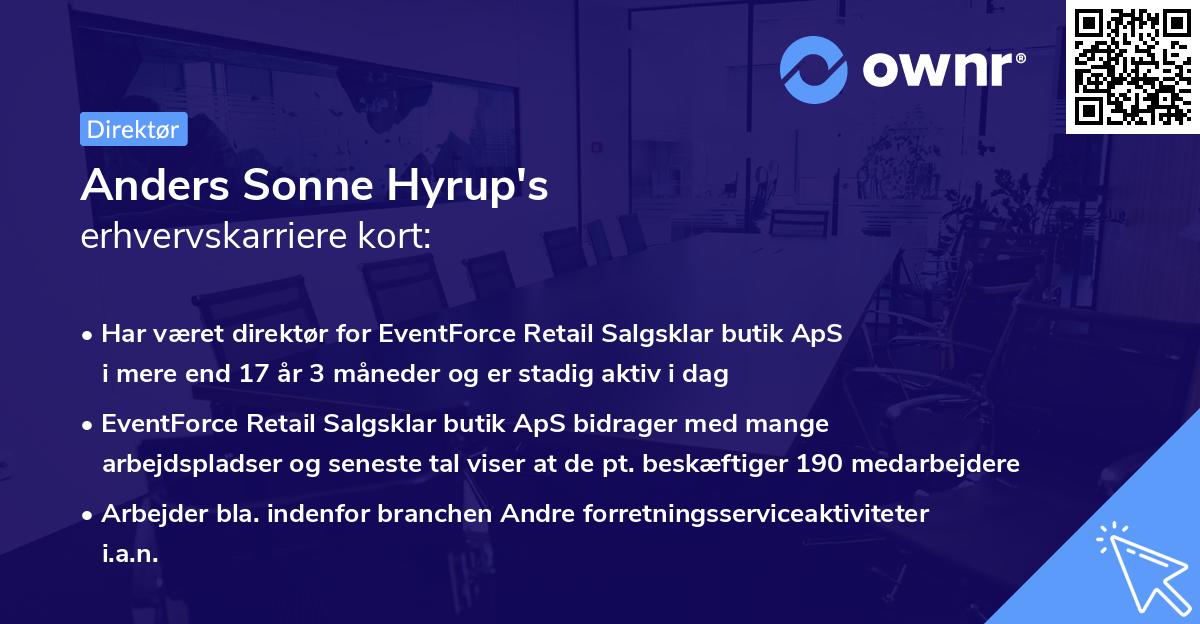 ownr®

Direktør

Anders Sonne Hyrup's
erhvervskarriere kort:

• Har været direktør for EventForce Retail Salgsklar butik ApS i mere end 17 år 3 måneder og er stadig aktiv i dag
• EventForce Retail Salgsklar butik ApS bidrager med mange arbejdspladser og seneste tal viser at de pt. beskæftiger 190 medarbejdere
• Arbejder bla. indenfor branchen Andre forretningsserviceaktiviteter i.a.n.